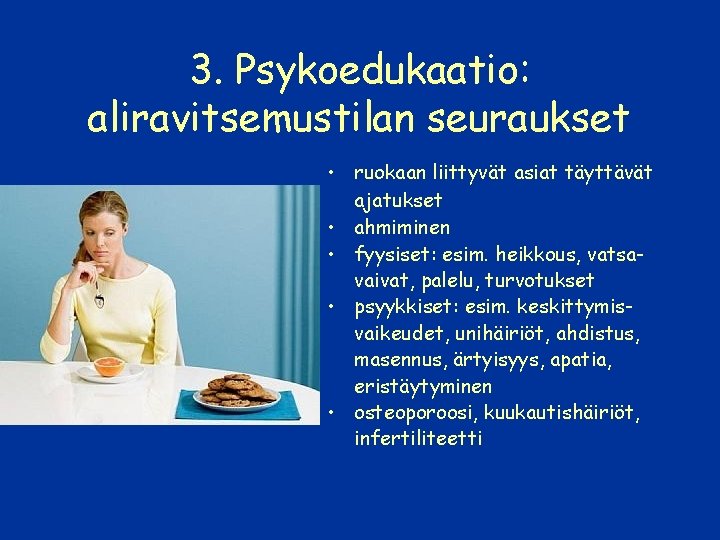 3. Psykoedukaatio: aliravitsemustilan seuraukset

• ruokaan liittyvät asiat täyttävät ajatukset
• ahmiminen
• fyysiset: esim. heikkous, vatsavaivat, palelu, turvotukset
• psyykkiset: esim. keskittymisvaikeudet, unihäiriöt, ahdistus, masennus, ärtyisyys, apatia, eristäytyminen
• osteoporoosi, kuukautishäiriöt, infertiliteetti